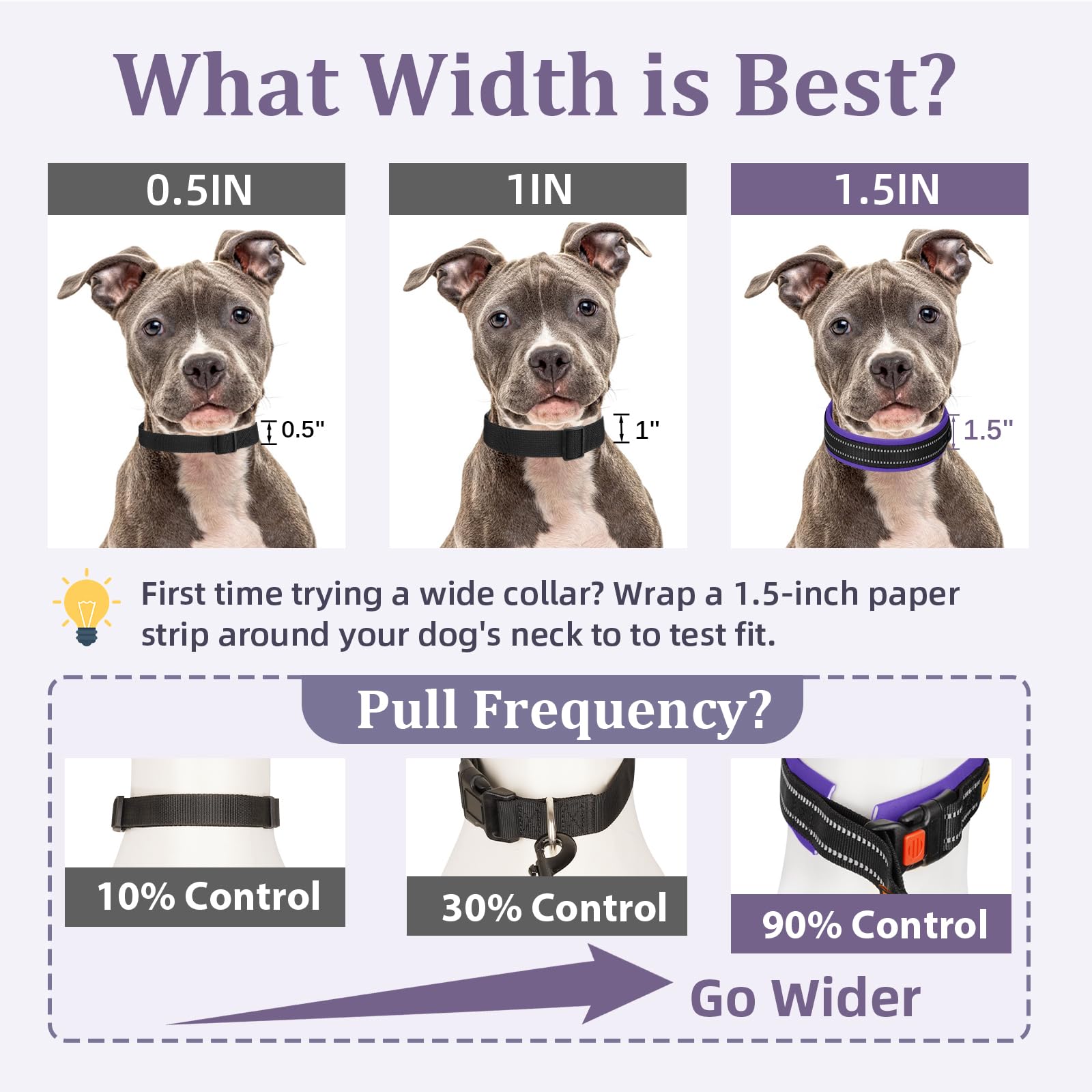 What Width is Best?

0.5IN

0.5"

1IN

1"

1.5IN

1.5"

First time trying a wide collar? Wrap a 1.5-inch paper strip around your dog's neck to to test fit.

Pull Frequency?

10% Control

30% Control

90% Control

Go Wider